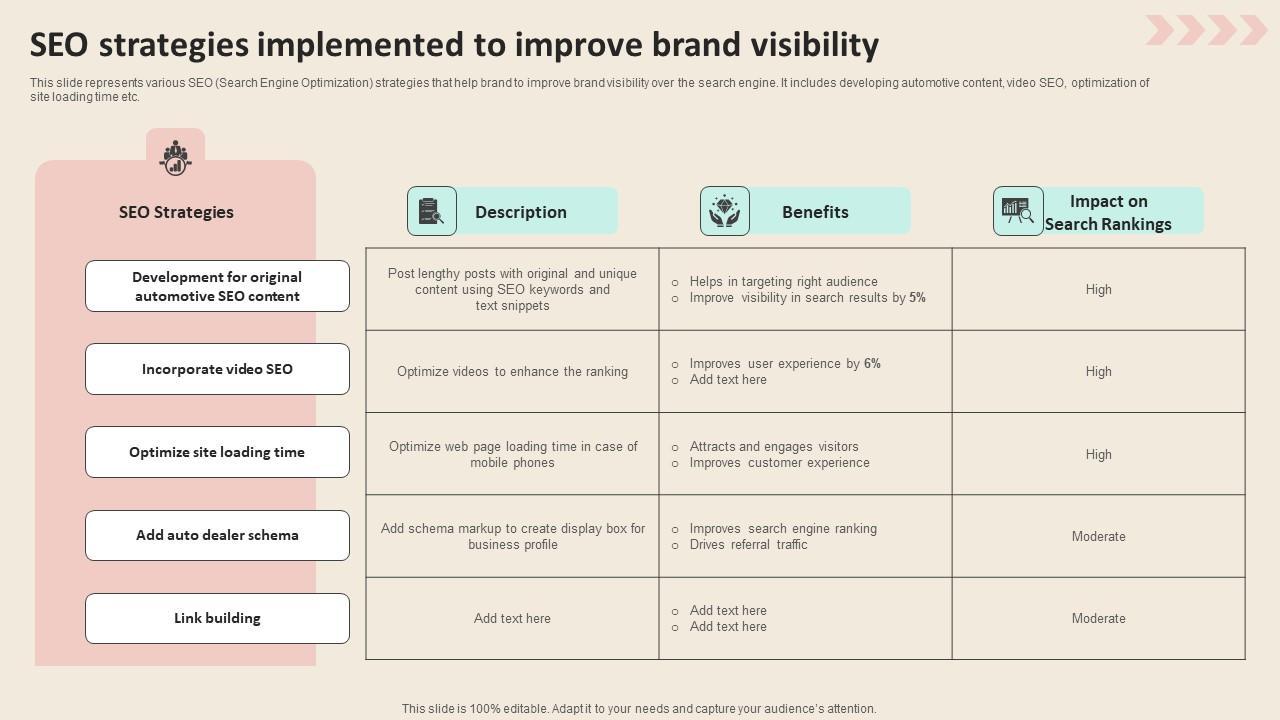 SEO strategies implemented to improve brand visibility

This slide represents various SEO (Search Engine Optimization) strategies that help brand to improve brand visibility over the search engine. It includes developing automotive content, video SEO, optimization of site loading time etc.

| SEO Strategies | Description | Benefits | Impact on Search Rankings |
|---|---|---|---|
| Development for original automotive SEO content | Post lengthy posts with original and unique content using SEO keywords and text snippets | ○ Helps in targeting right audience ○ Improve visibility in search results by 5% | High |
| Incorporate video SEO | Optimize videos to enhance the ranking | ○ Improves user experience by 6% ○ Add text here | High |
| Optimize site loading time | Optimize web page loading time in case of mobile phones | ○ Attracts and engages visitors ○ Improves customer experience | High |
| Add auto dealer schema | Add schema markup to create display box for business profile | ○ Improves search engine ranking ○ Drives referral traffic | Moderate |
| Link building | Add text here | ○ Add text here ○ Add text here | Moderate |

This slide is 100% editable. Adapt it to your needs and capture your audience's attention.